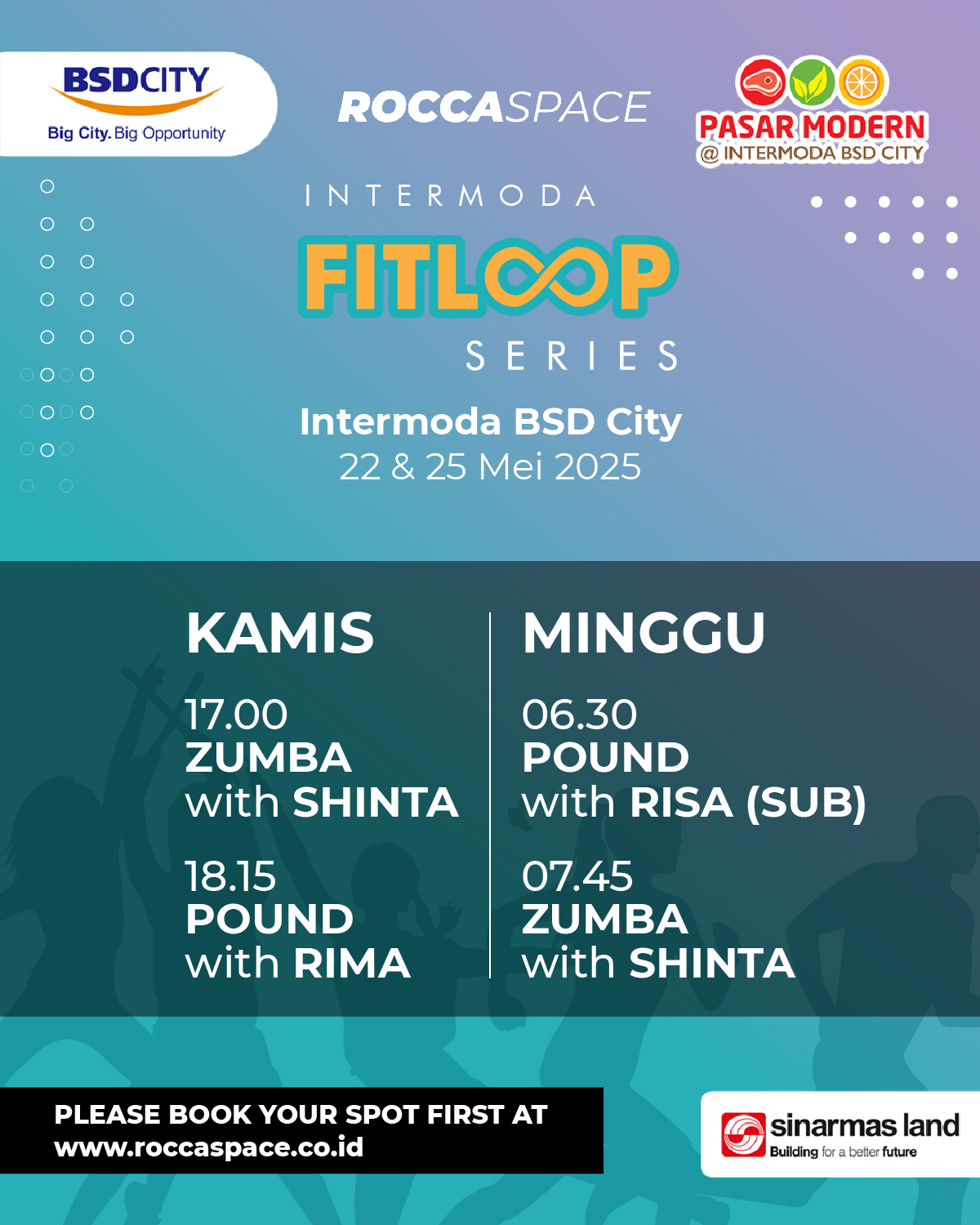 BSDCITY
Big City. Big Opportunity

ROCCASPACE

PASAR MODERN
@ INTERMODA BSD CITY

INTERMODA
FITLOOP
SERIES

Intermoda BSD City
22 & 25 Mei 2025

KAMIS

17.00
ZUMBA
with SHINTA

18.15
POUND
with RIMA

MINGGU

06.30
POUND
with RISA (SUB)

07.45
ZUMBA
with SHINTA

PLEASE BOOK YOUR SPOT FIRST AT
www.roccaspace.co.id

sinarmas land
Building for a better future